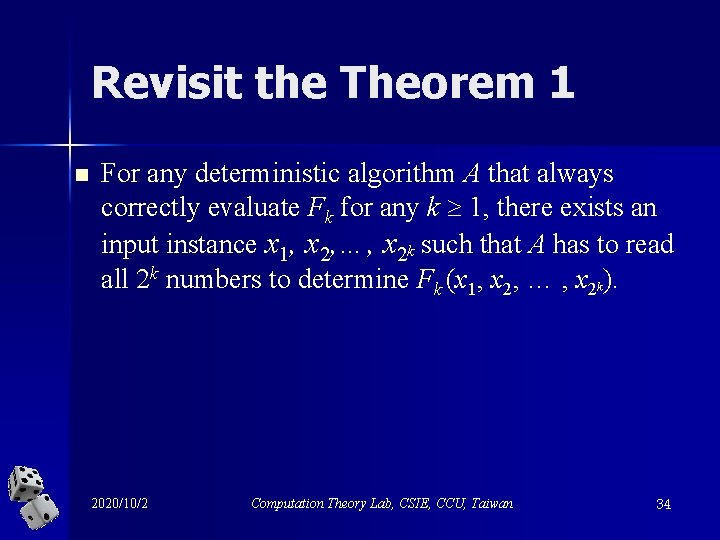 Revisit the Theorem 1

For any deterministic algorithm $A$ that always correctly evaluate $F_k$ for any $k \geq 1$, there exists an input instance $x_1, x_2, \ldots, x_{2^k}$ such that $A$ has to read all $2^k$ numbers to determine $F_k(x_1, x_2, \ldots, x_{2^k})$.

2020/10/2

Computation Theory Lab, CSIE, CCU, Taiwan

34